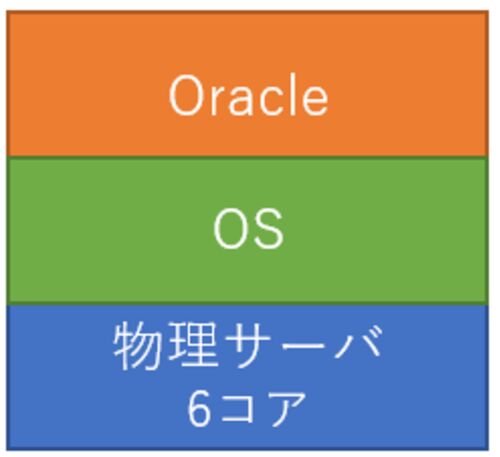 Oracle

OS

物理サーバ
6コア